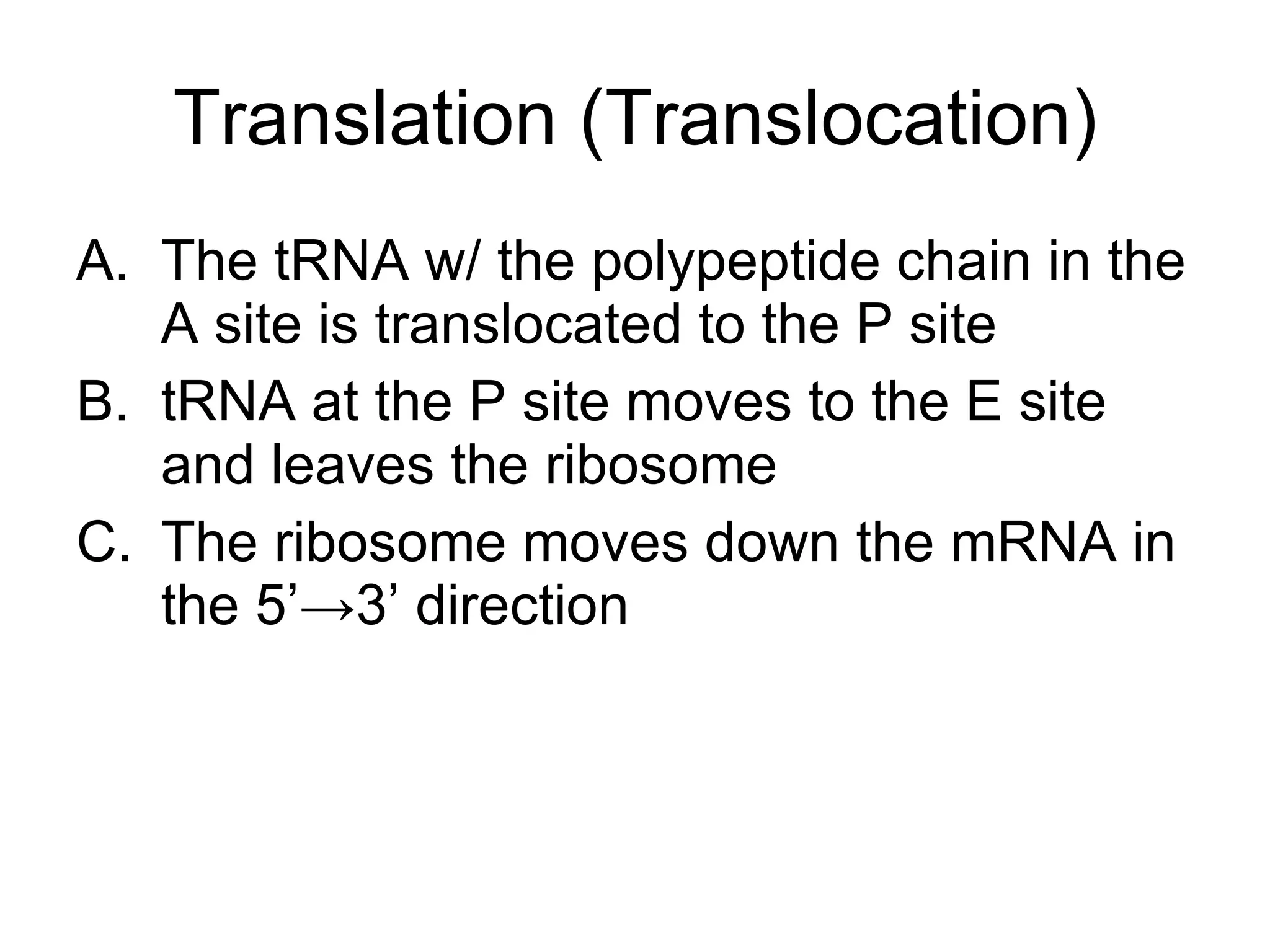 Translation (Translocation)

A. The tRNA w/ the polypeptide chain in the A site is translocated to the P site
B. tRNA at the P site moves to the E site and leaves the ribosome
C. The ribosome moves down the mRNA in the 5’→3’ direction